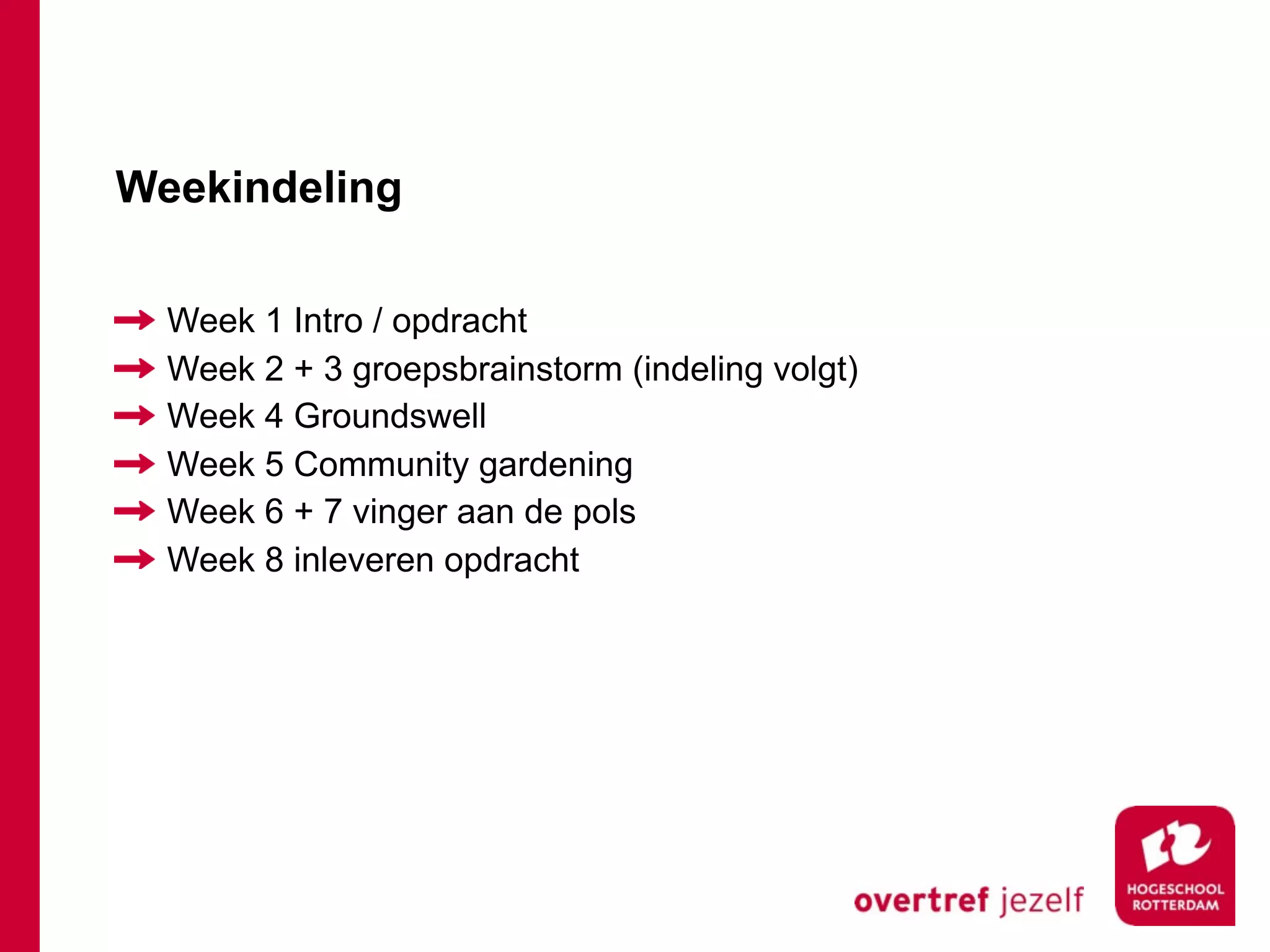 Weekindeling

Week 1 Intro / opdracht
Week 2 + 3 groepsbrainstorm (indeling volgt)
Week 4 Groundswell
Week 5 Community gardening
Week 6 + 7 vinger aan de pols
Week 8 inleveren opdracht

overtref jezelf

HOGESCHOOL ROTTERDAM